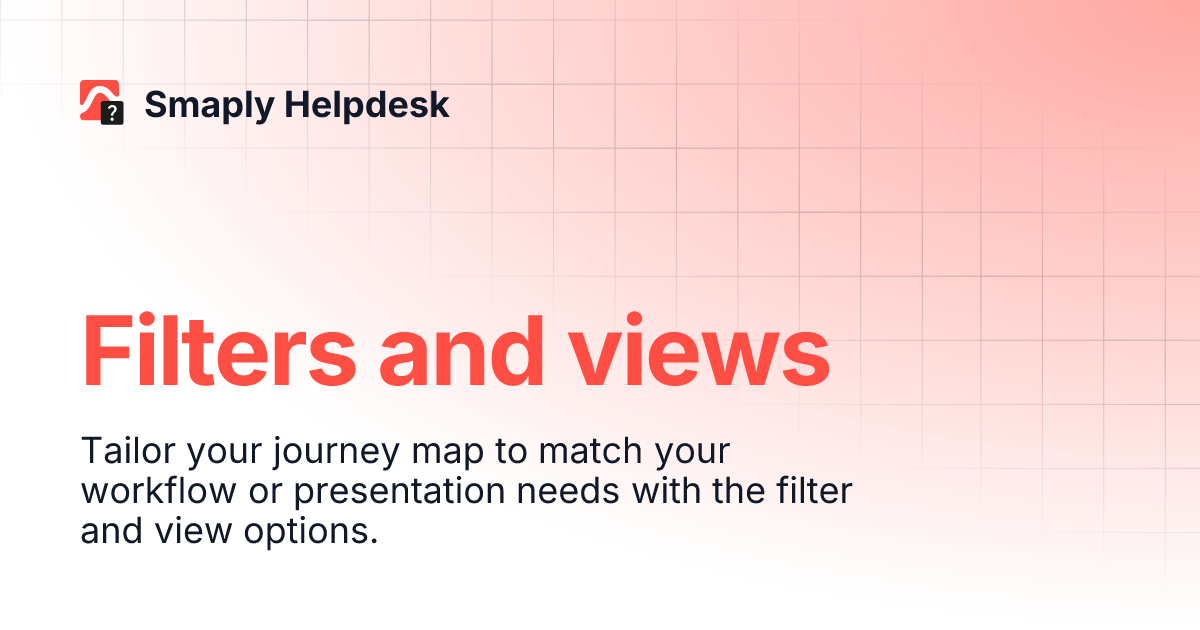 ?

Smaply Helpdesk

Filters and views

Tailor your journey map to match your workflow or presentation needs with the filter and view options.